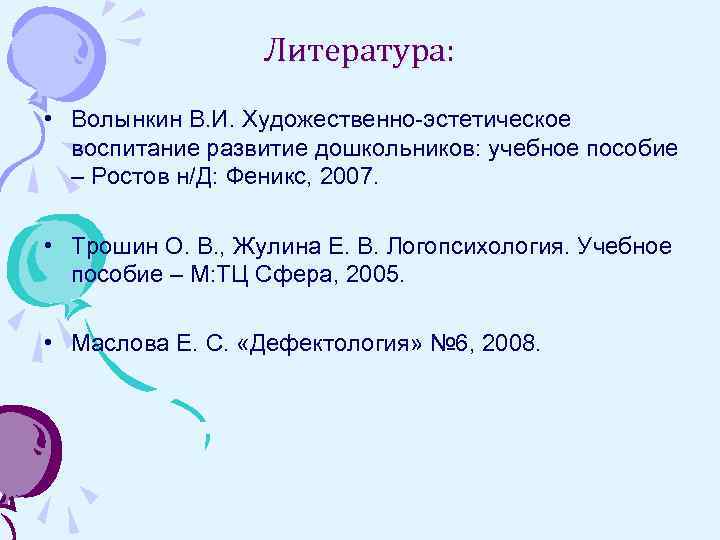 Литература:

• Волынкин В.И. Художественно-эстетическое воспитание развитие дошкольников: учебное пособие – Ростов н/Д: Феникс, 2007.

• Трошин О. В., Жулина Е. В. Логопсихология. Учебное пособие – М:ТЦ Сфера, 2005.

• Маслова Е. С. «Дефектология» №6, 2008.